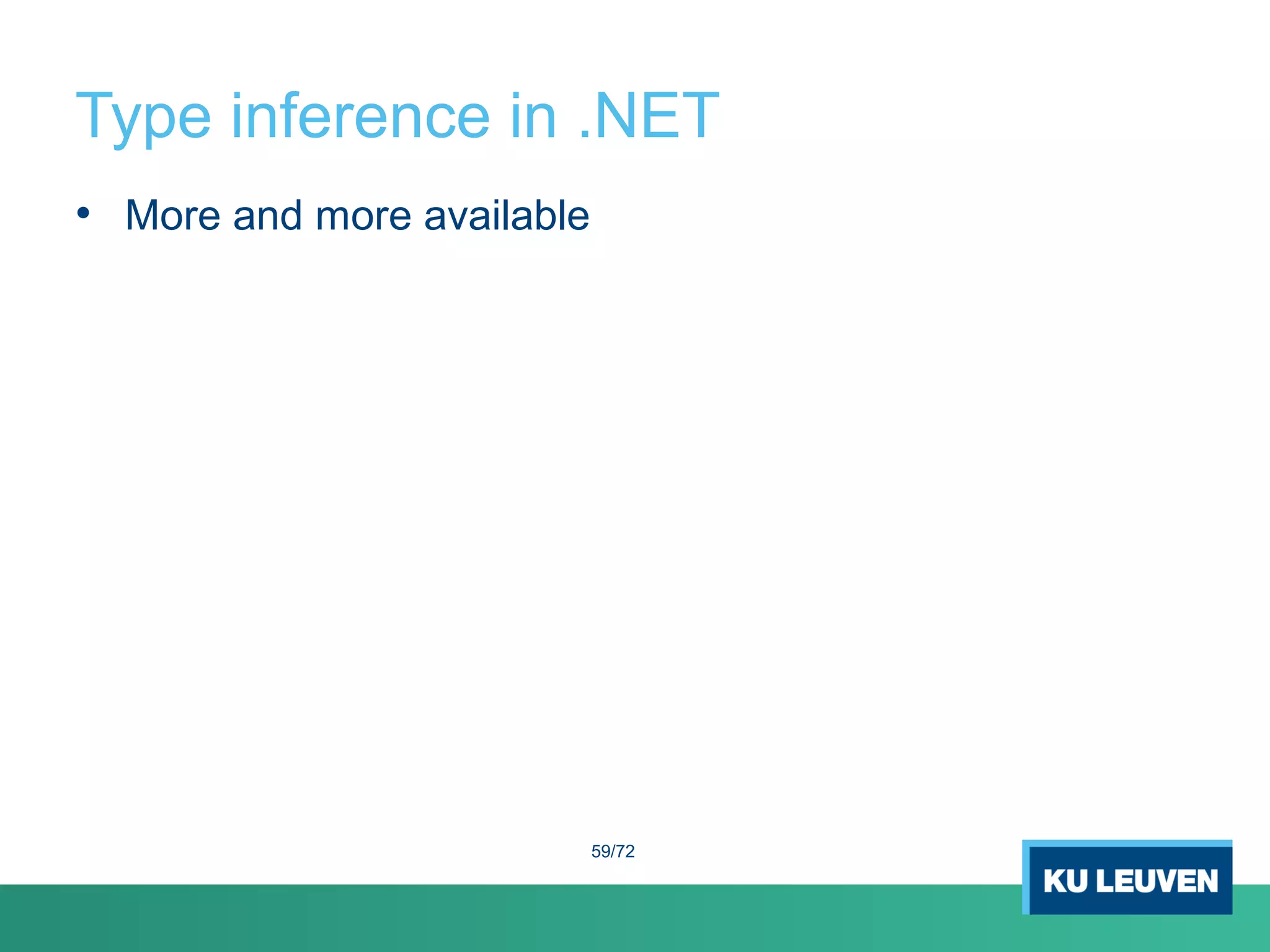 Type inference in .NET

• More and more available

59/72

KU LEUVEN